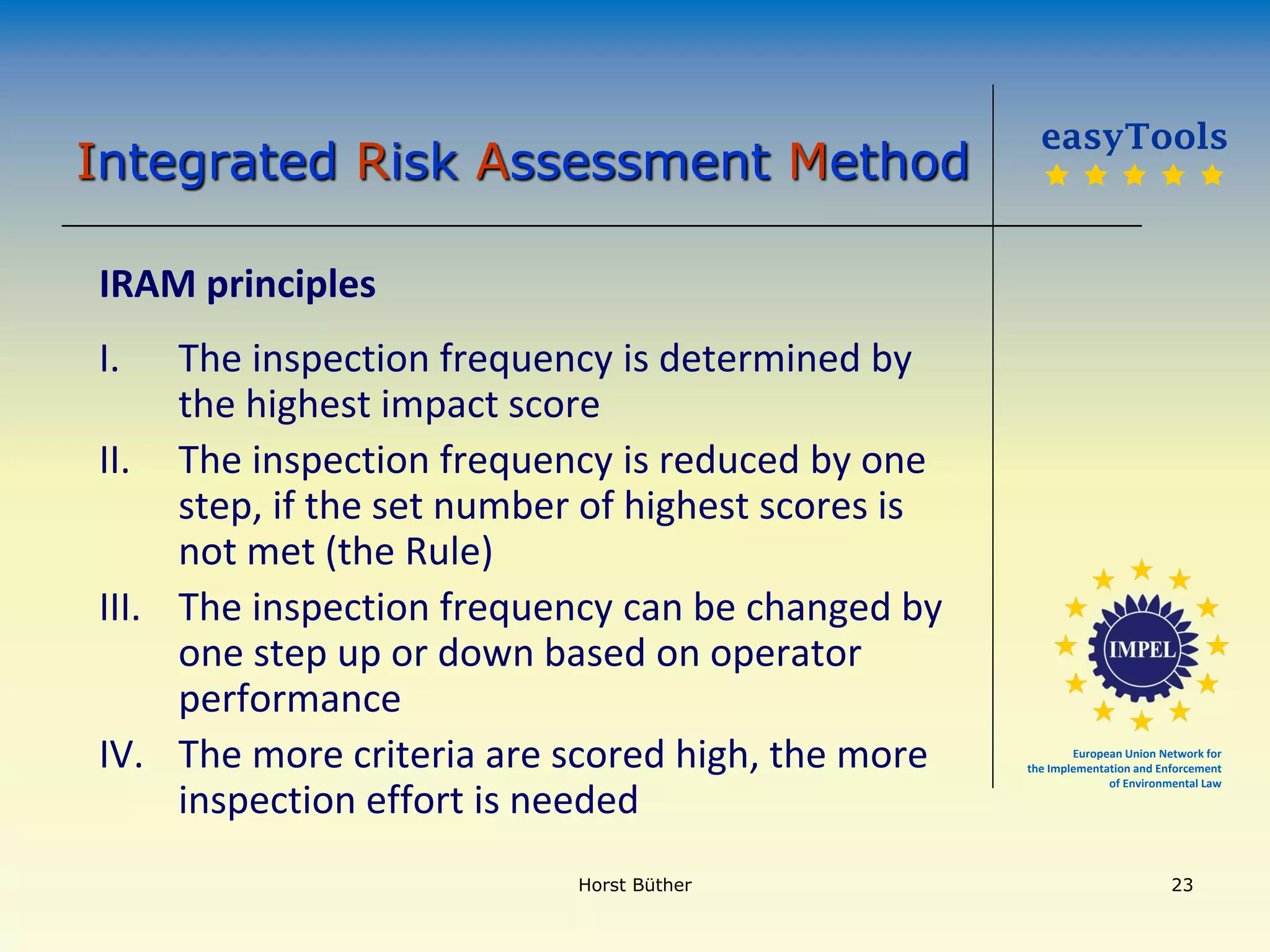 Integrated Risk Assessment Method

easyTools

IRAM principles

I. The inspection frequency is determined by the highest impact score

II. The inspection frequency is reduced by one step, if the set number of highest scores is not met (the Rule)

III. The inspection frequency can be changed by one step up or down based on operator performance

IV. The more criteria are scored high, the more inspection effort is needed

IMPEL

European Union Network for the Implementation and Enforcement of Environmental Law

Horst Büther

23